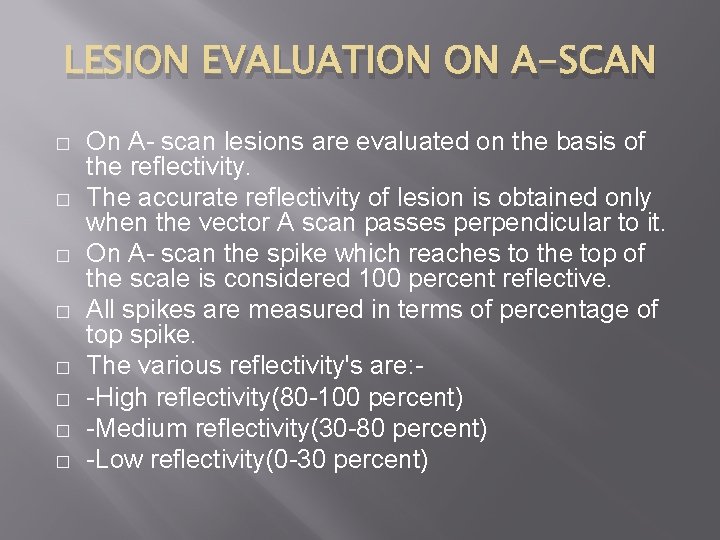 LESION EVALUATION ON A-SCAN

On A- scan lesions are evaluated on the basis of the reflectivity.

The accurate reflectivity of lesion is obtained only when the vector A scan passes perpendicular to it.

On A- scan the spike which reaches to the top of the scale is considered 100 percent reflective.

All spikes are measured in terms of percentage of top spike.

The various reflectivity's are:-

-High reflectivity(80-100 percent)

-Medium reflectivity(30-80 percent)

-Low reflectivity(0-30 percent)